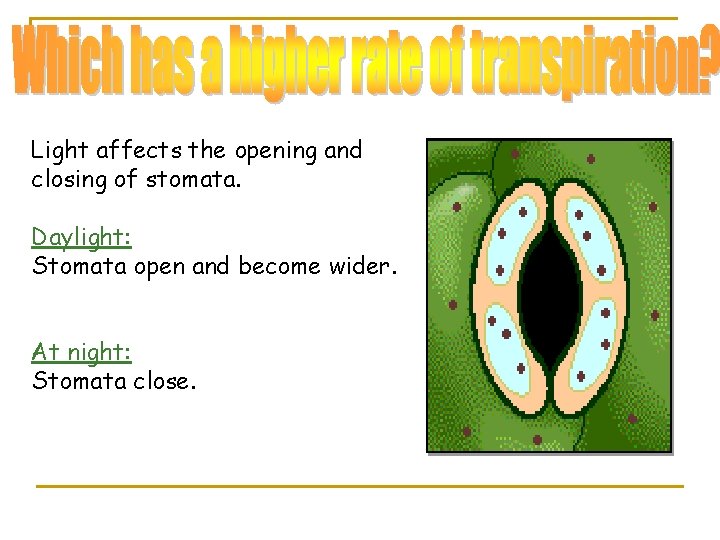 Which has a higher rate of transpiration?

Light affects the opening and closing of stomata.

Daylight:
Stomata open and become wider.

At night:
Stomata close.